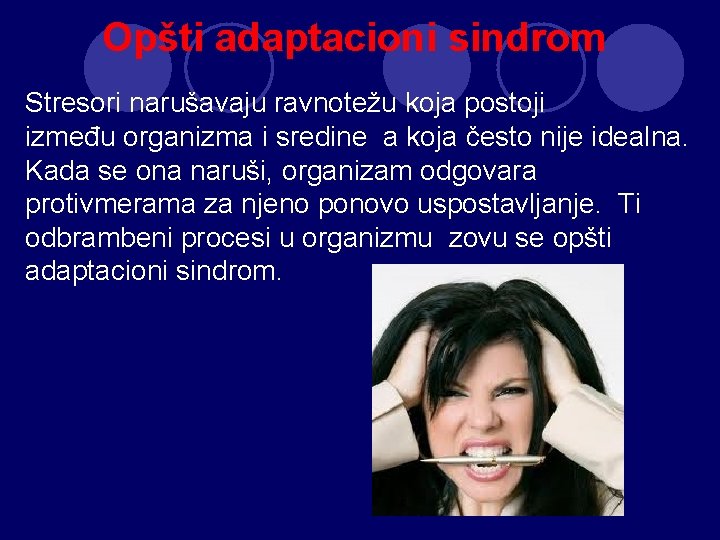 Opšti adaptacioni sindrom

Stresori narušavaju ravnotežu koja postoji između organizma i sredine a koja često nije idealna. Kada se ona naruši, organizam odgovara protivmerama za njeno ponovo uspostavljanje. Ti odbrambeni procesi u organizmu zovu se opšti adaptacioni sindrom.